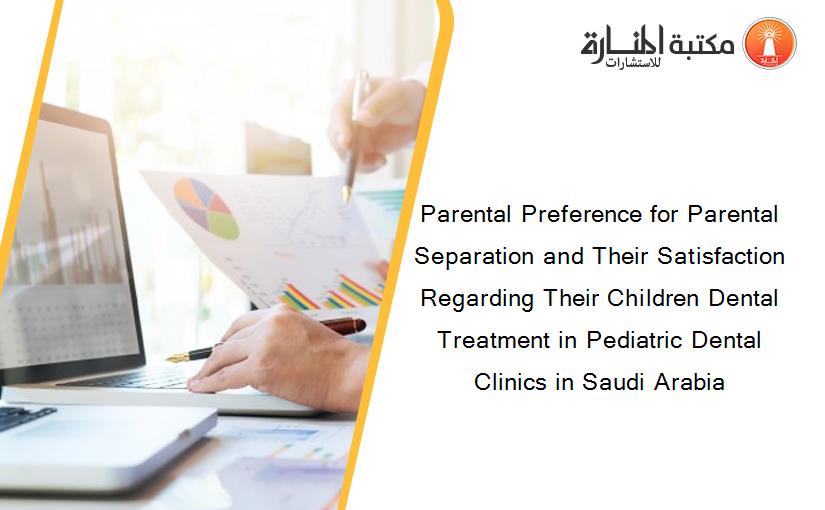 مكتبة المنارة للاستشارات

Parental Preference for Parental Separation and Their Satisfaction Regarding Their Children Dental Treatment in Pediatric Dental Clinics in Saudi Arabia